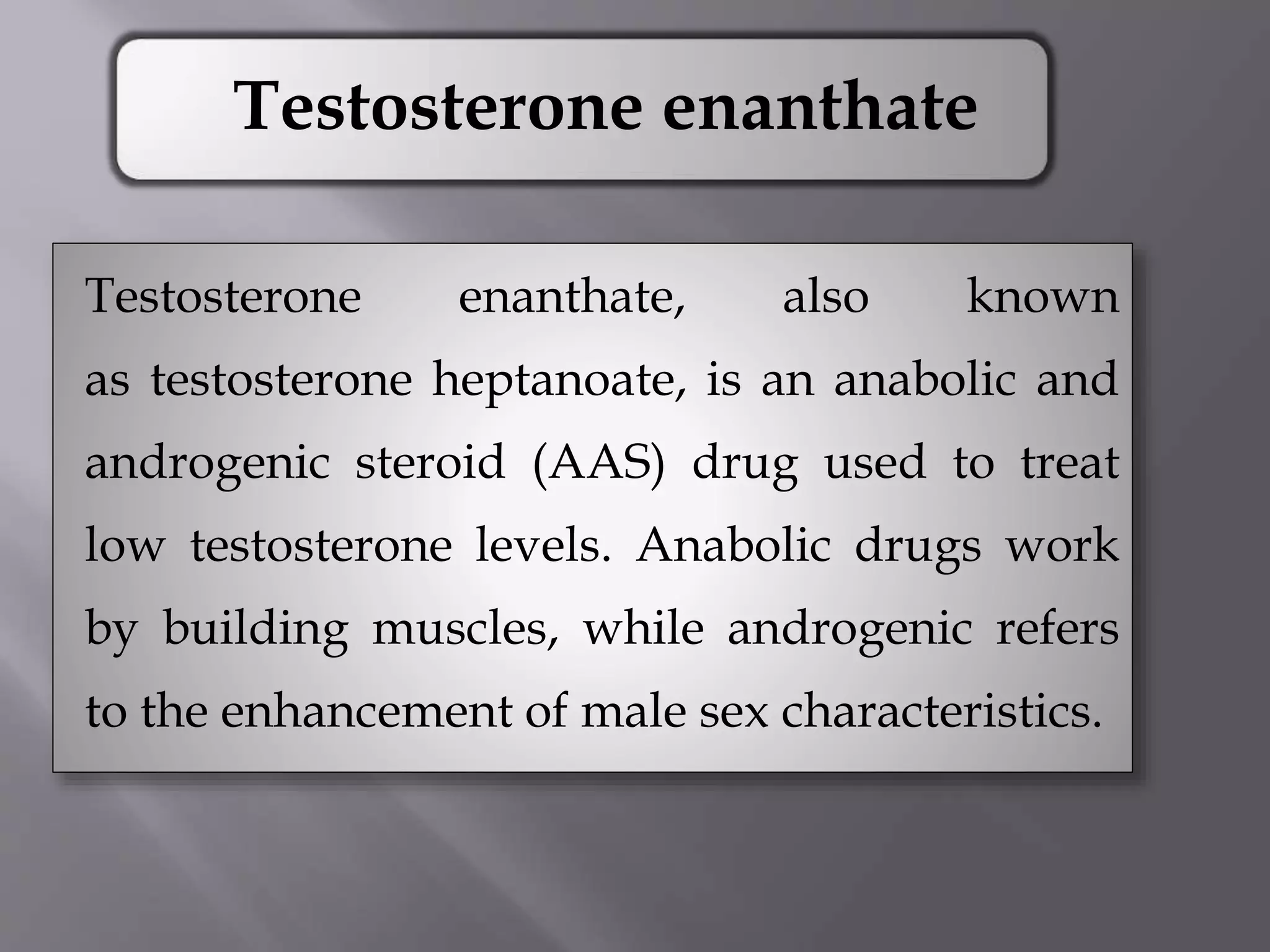 Testosterone enanthate

Testosterone enanthate, also known as testosterone heptanoate, is an anabolic and androgenic steroid (AAS) drug used to treat low testosterone levels. Anabolic drugs work by building muscles, while androgenic refers to the enhancement of male sex characteristics.